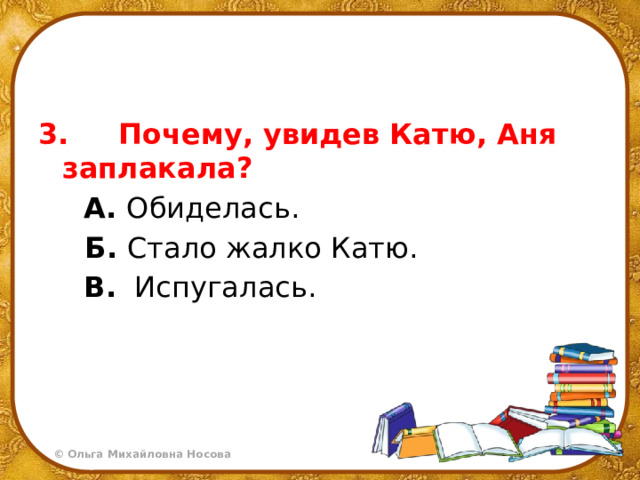 3. Почему, увидев Катю, Аня заплакала?

А. Обиделась.

Б. Стало жалко Катю.

В. Испугалась.

© Ольга Михайловна Носова